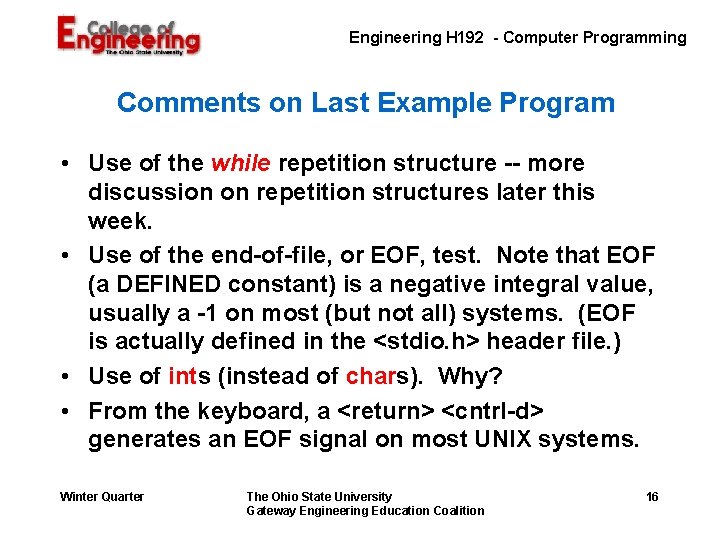 College of Engineering
The Ohio State University

Engineering H192 - Computer Programming

Comments on Last Example Program

• Use of the while repetition structure -- more discussion on repetition structures later this week.

• Use of the end-of-file, or EOF, test. Note that EOF (a DEFINED constant) is a negative integral value, usually a -1 on most (but not all) systems. (EOF is actually defined in the <stdio.h> header file.)

• Use of ints (instead of chars). Why?

• From the keyboard, a <return> <cntrl-d> generates an EOF signal on most UNIX systems.

Winter Quarter

The Ohio State University
Gateway Engineering Education Coalition

16